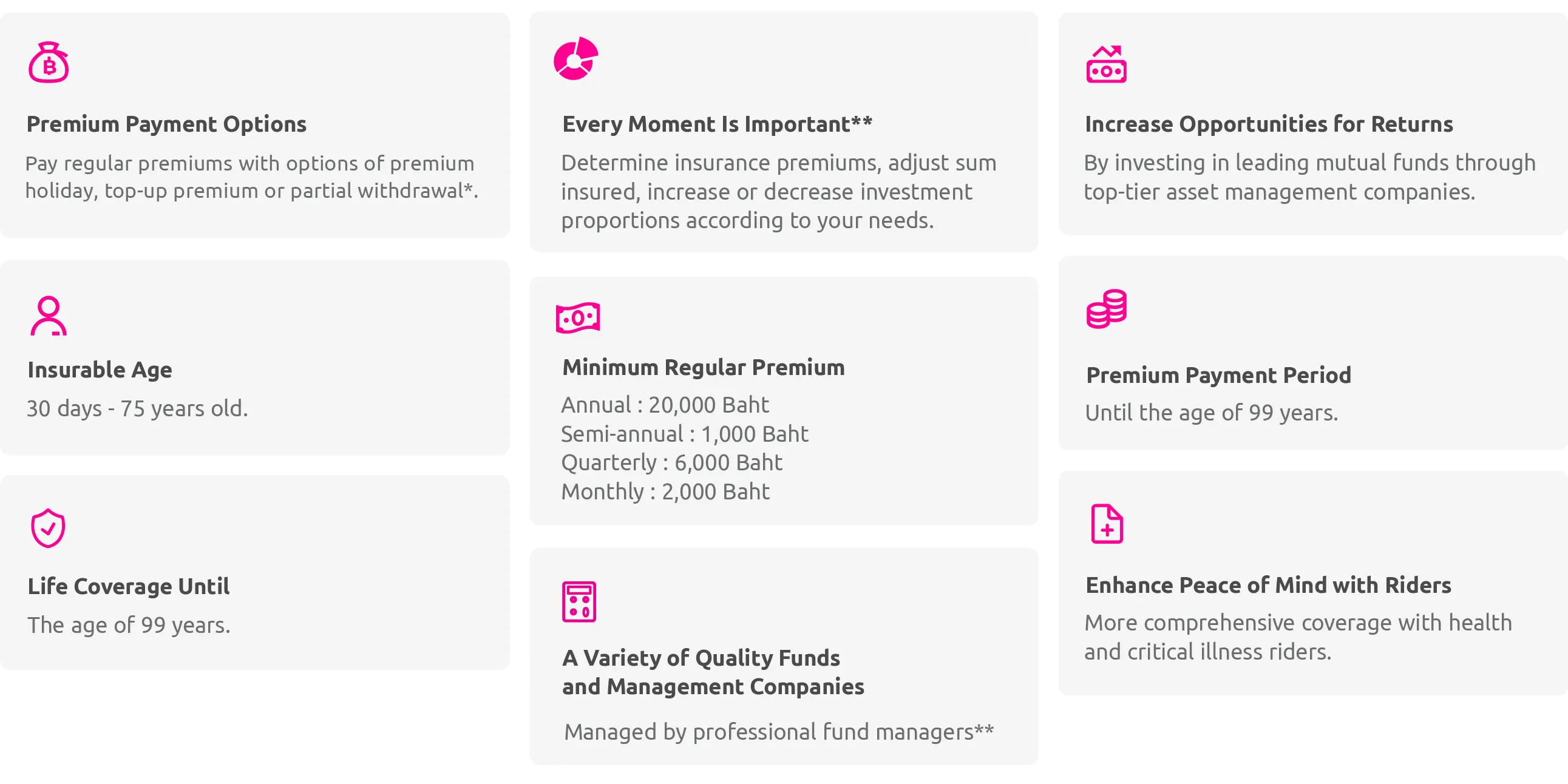 Premium Payment Options

Pay regular premiums with options of premium holiday, top-up premium or partial withdrawal*.

Insurable Age

30 days - 75 years old.

Life Coverage Until

The age of 99 years.

Every Moment Is Important**

Determine insurance premiums, adjust sum insured, increase or decrease investment proportions according to your needs.

Minimum Regular Premium

Annual : 20,000 Baht
Semi-annual : 1,000 Baht
Quarterly : 6,000 Baht
Monthly : 2,000 Baht

A Variety of Quality Funds and Management Companies

Managed by professional fund managers**

Increase Opportunities for Returns

By investing in leading mutual funds through top-tier asset management companies.

Premium Payment Period

Until the age of 99 years.

Enhance Peace of Mind with Riders

More comprehensive coverage with health and critical illness riders.